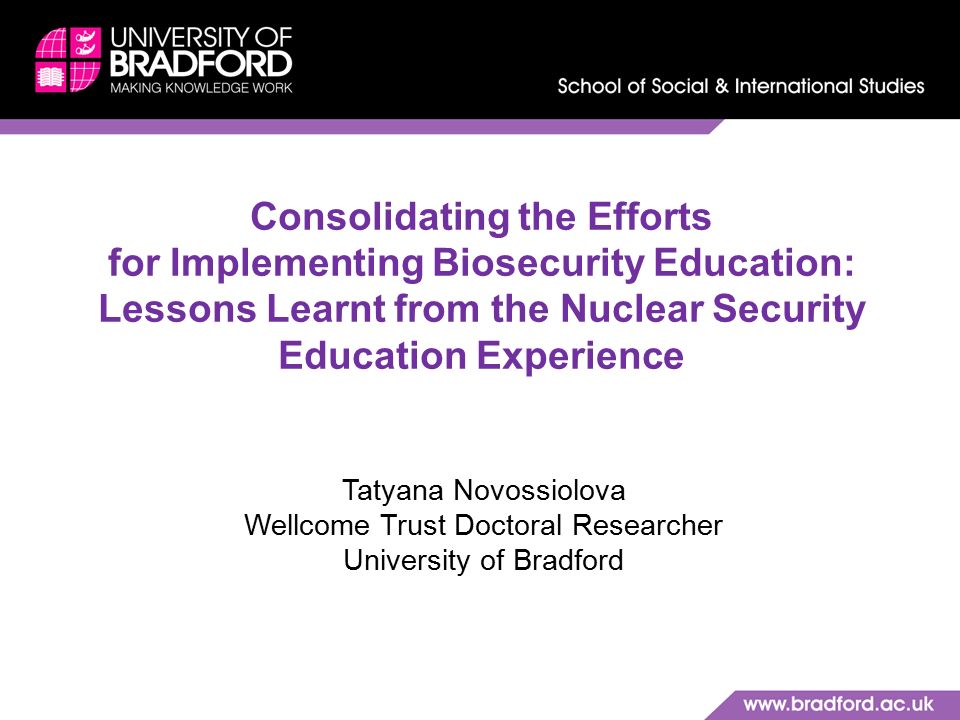 UNIVERSITY OF
BRADFORD
MAKING KNOWLEDGE WORK

School of Social & International Studies

Consolidating the Efforts for Implementing Biosecurity Education: Lessons Learnt from the Nuclear Security Education Experience

Tatyana Novossiolova
Wellcome Trust Doctoral Researcher
University of Bradford

www.bradford.ac.uk